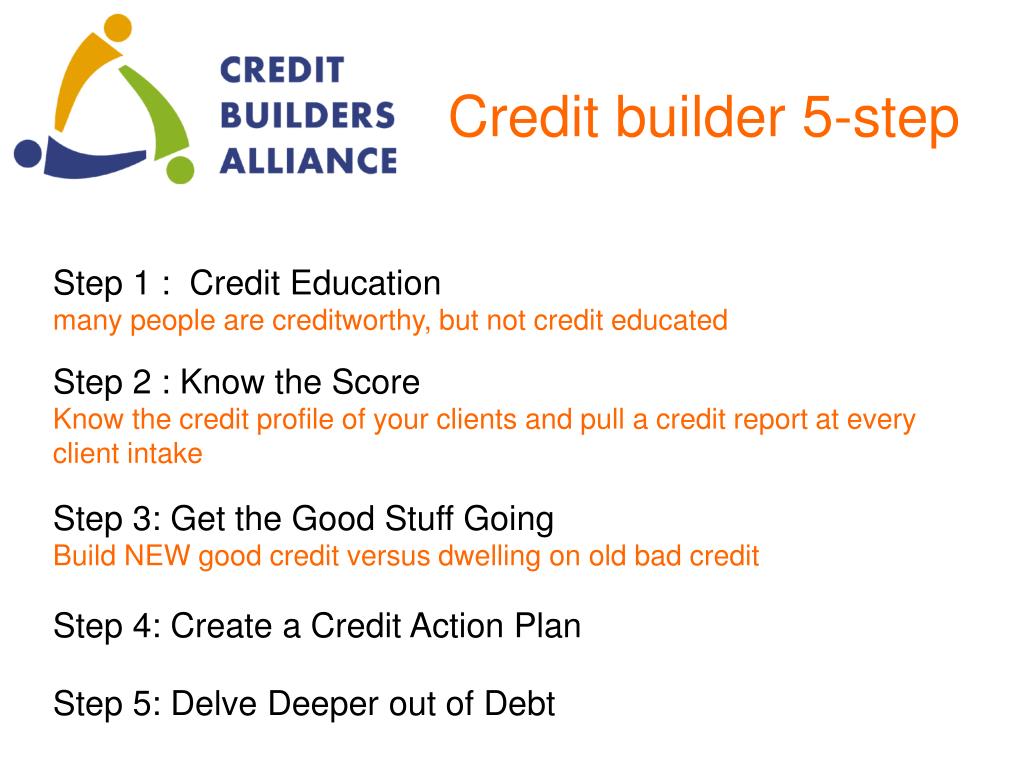 CREDIT BUILDERS ALLIANCE

Credit builder 5-step

Step 1 : Credit Education
many people are creditworthy, but not credit educated

Step 2 : Know the Score
Know the credit profile of your clients and pull a credit report at every client intake

Step 3: Get the Good Stuff Going
Build NEW good credit versus dwelling on old bad credit

Step 4: Create a Credit Action Plan

Step 5: Delve Deeper out of Debt